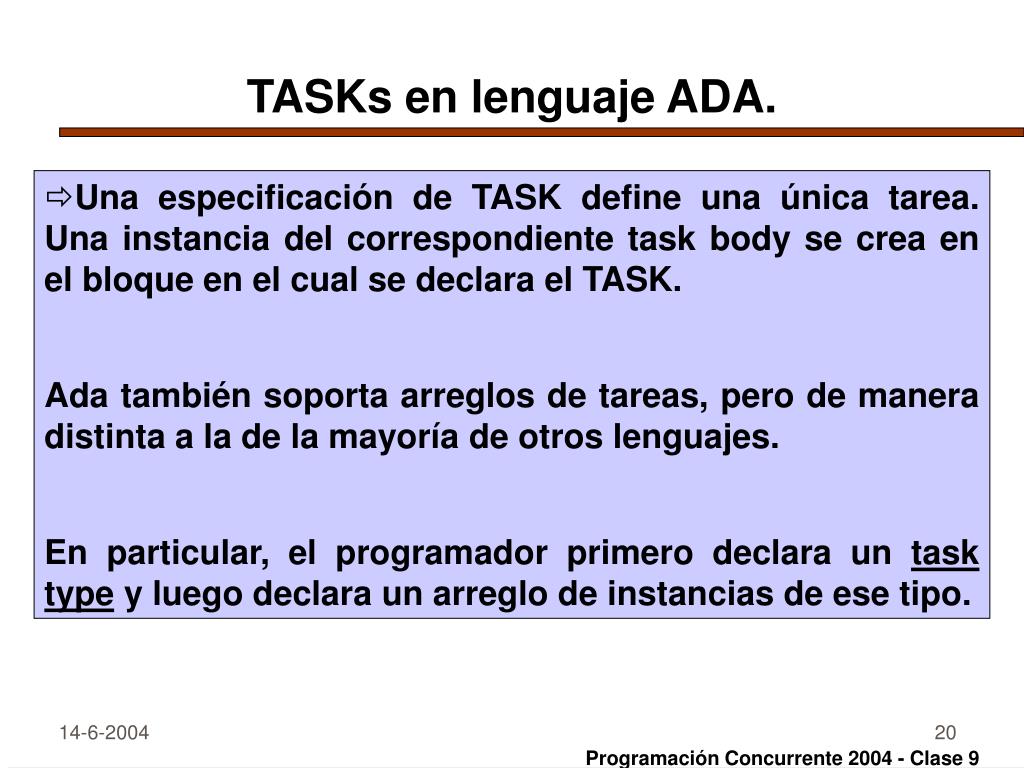 TASKs en lenguaje ADA.

⇨Una especificación de TASK define una única tarea. Una instancia del correspondiente task body se crea en el bloque en el cual se declara el TASK.

Ada también soporta arreglos de tareas, pero de manera distinta a la de la mayoría de otros lenguajes.

En particular, el programador primero declara un task type y luego declara un arreglo de instancias de ese tipo.

14-6-2004

20

Programación Concurrente 2004 - Clase 9